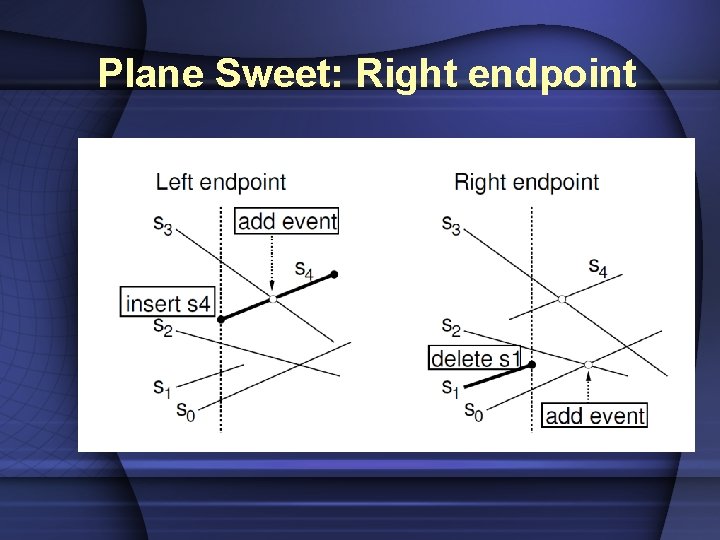 Plane Sweet: Right endpoint

Left endpoint

$s_3$

add event

$s_4$

insert s4

$s_2$

$s_1$

$s_0$

Right endpoint

$s_3$

$s_4$

$s_2$

delete s1

$s_1$

$s_0$

add event